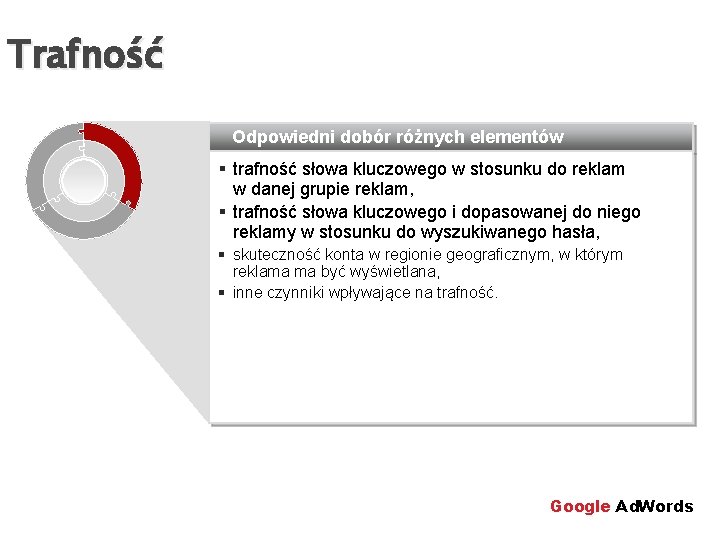 Trafność

Odpowiedni dobór różnych elementów

▪ trafność słowa kluczowego w stosunku do reklam w danej grupie reklam,
▪ trafność słowa kluczowego i dopasowanej do niego reklamy w stosunku do wyszukiwanego hasła,
▪ skuteczność konta w regionie geograficznym, w którym reklama ma być wyświetlana,
▪ inne czynniki wpływające na trafność.

Google AdWords